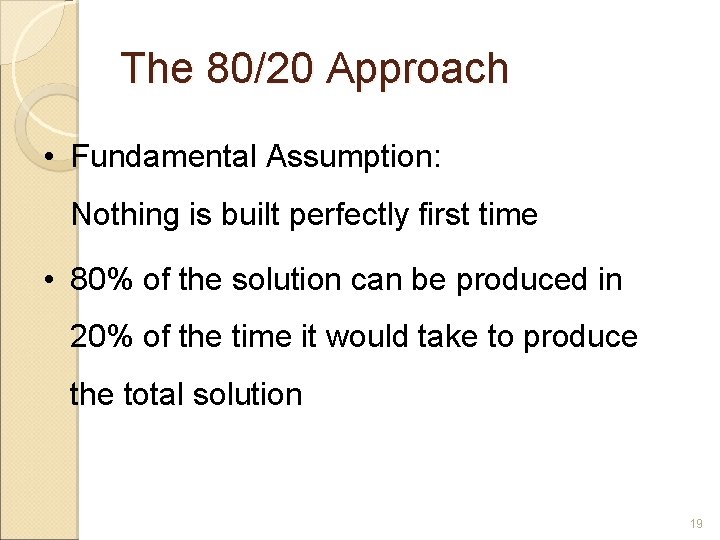 The 80/20 Approach

• Fundamental Assumption:
Nothing is built perfectly first time

• 80% of the solution can be produced in 20% of the time it would take to produce the total solution

19